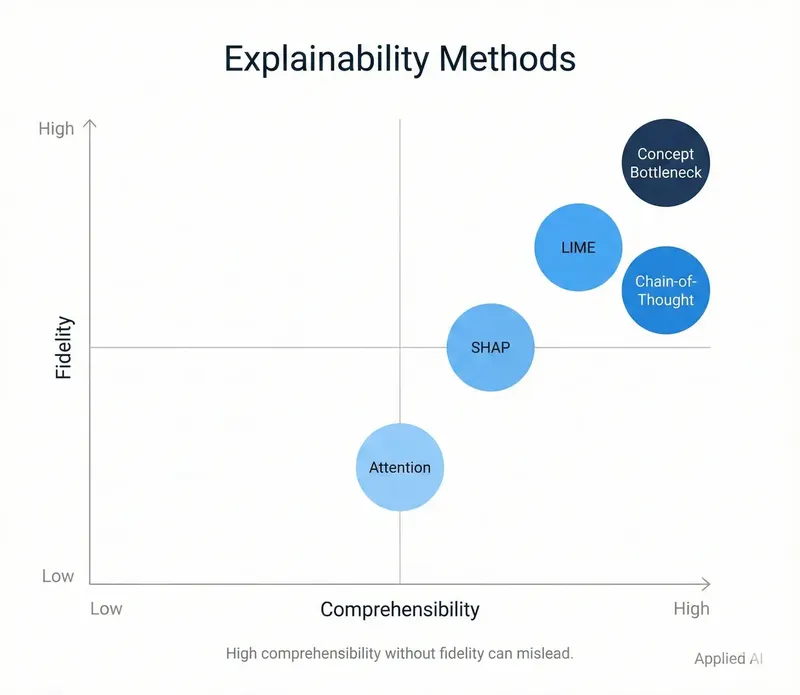 Explainability Methods

High

Fidelity

Low

Concept Bottleneck

LIME

Chain-of-Thought

SHAP

Attention

Low

Comprehensibility

High

High comprehensibility without fidelity can mislead.

Applied AI